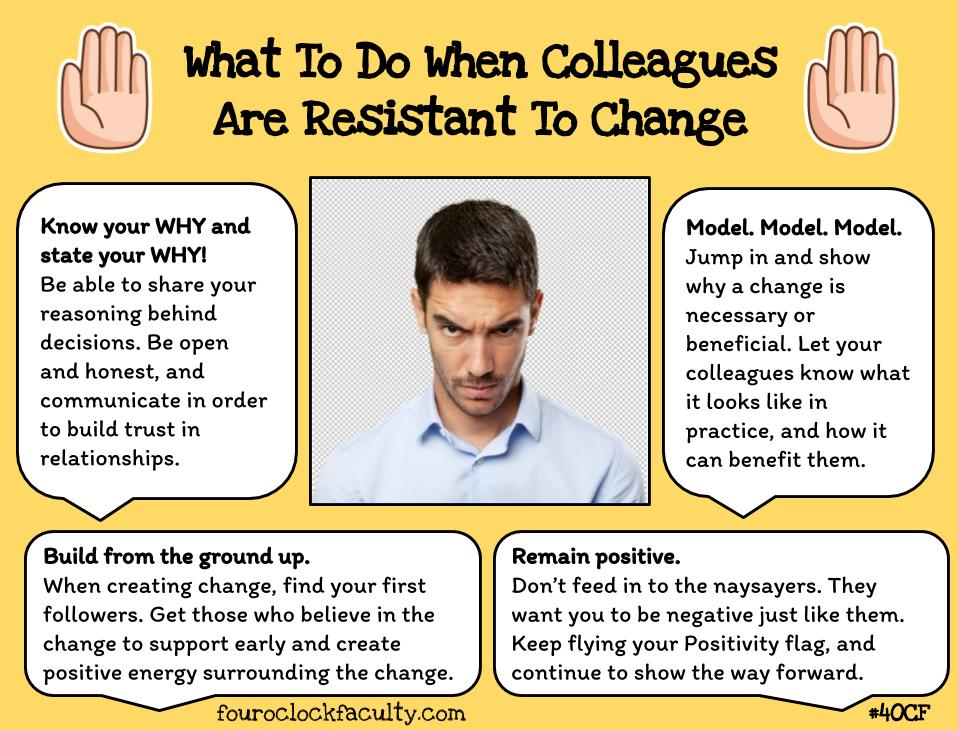 What To Do When Colleagues Are Resistant To Change

Know your WHY and state your WHY!
Be able to share your reasoning behind decisions. Be open and honest, and communicate in order to build trust in relationships.

Model. Model. Model.
Jump in and show why a change is necessary or beneficial. Let your colleagues know what it looks like in practice, and how it can benefit them.

Build from the ground up.
When creating change, find your first followers. Get those who believe in the change to support early and create positive energy surrounding the change.

Remain positive.
Don't feed in to the naysayers. They want you to be negative just like them. Keep flying your Positivity flag, and continue to show the way forward.

fouroclockfaculty.com

#4OCF